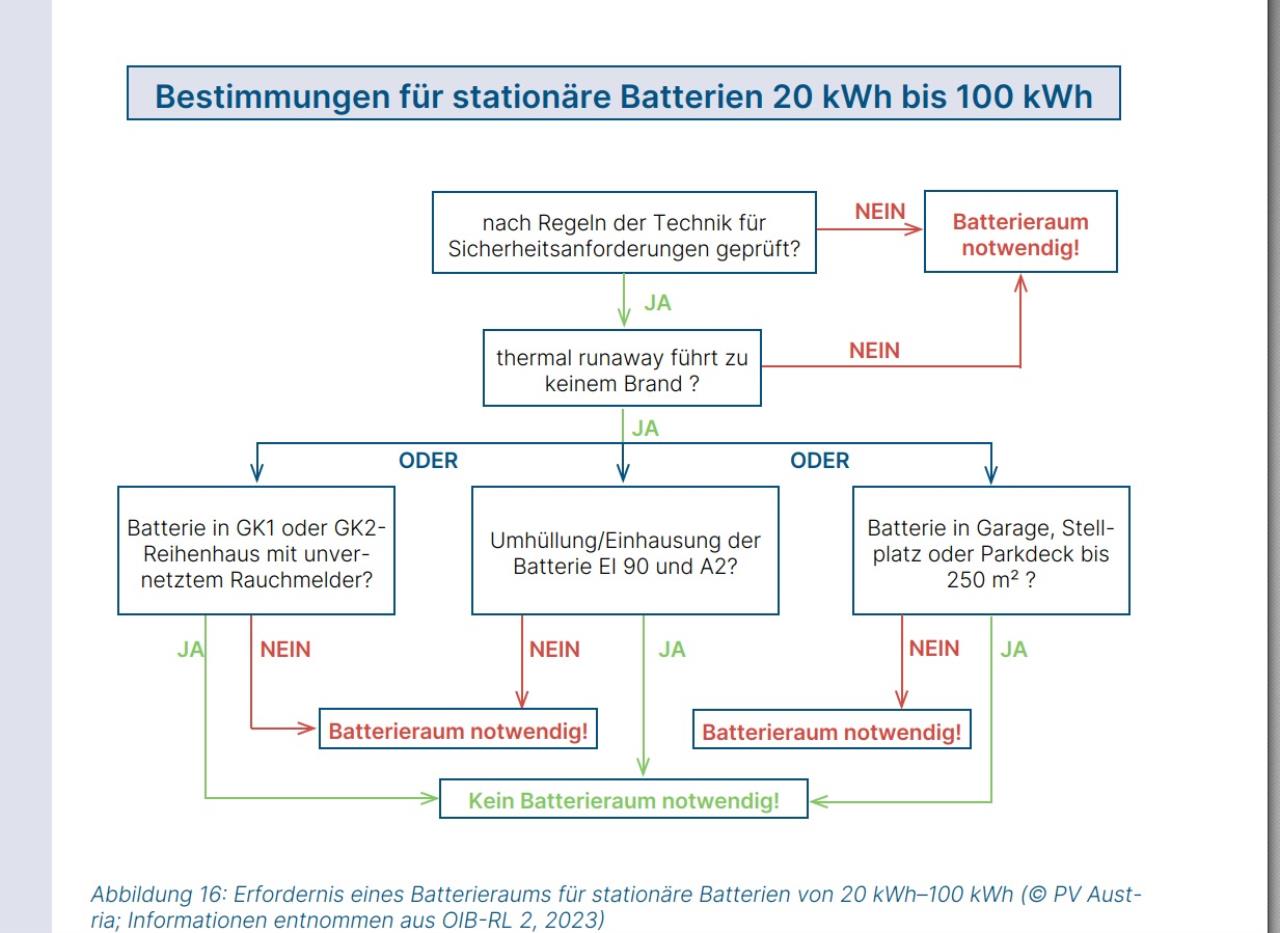 Bestimmungen für stationäre Batterien 20 kWh bis 100 kWh

nach Regeln der Technik für Sicherheitsanforderungen geprüft?

NEIN

Batterieraum notwendig!

JA

thermal runaway führt zu keinem Brand ?

NEIN

JA

ODER

ODER

Batterie in GK1 oder GK2-Reihenhaus mit unvernetztem Rauchmelder?

Umhüllung/Einhausung der Batterie EI 90 und A2?

Batterie in Garage, Stellplatz oder Parkdeck bis 250 m² ?

JA

NEIN

NEIN

JA

NEIN

JA

Batterieraum notwendig!

Batterieraum notwendig!

Kein Batterieraum notwendig!

Abbildung 16: Erfordernis eines Batterieraums für stationäre Batterien von 20 kWh–100 kWh (© PV Austria; Informationen entnommen aus OIB-RL 2, 2023)